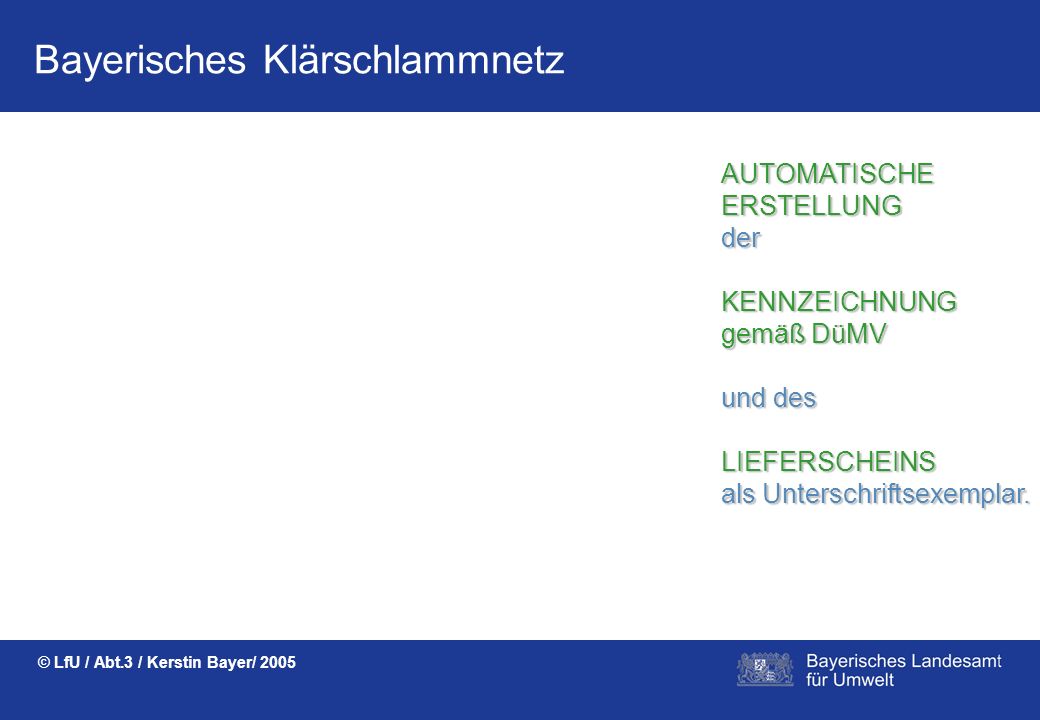 Bayerisches Klärschlammnetz

AUTOMATISCHE ERSTELLUNG der

KENNZEICHNUNG gemäß DüMV

und des

LIEFERSCHEINS als Unterschriftsexemplar.

© LfU / Abt.3 / Kerstin Bayer/ 2005

Bayerisches Landesamt für Umwelt